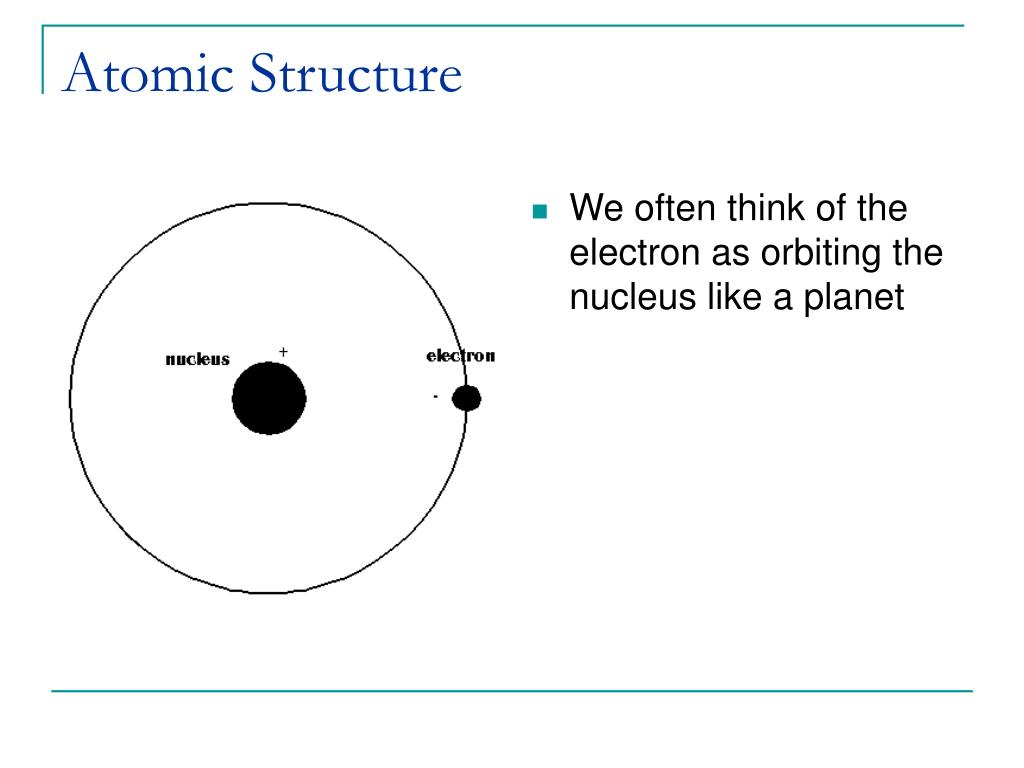 Atomic Structure

nucleus +

electron

-

We often think of the electron as orbiting the nucleus like a planet